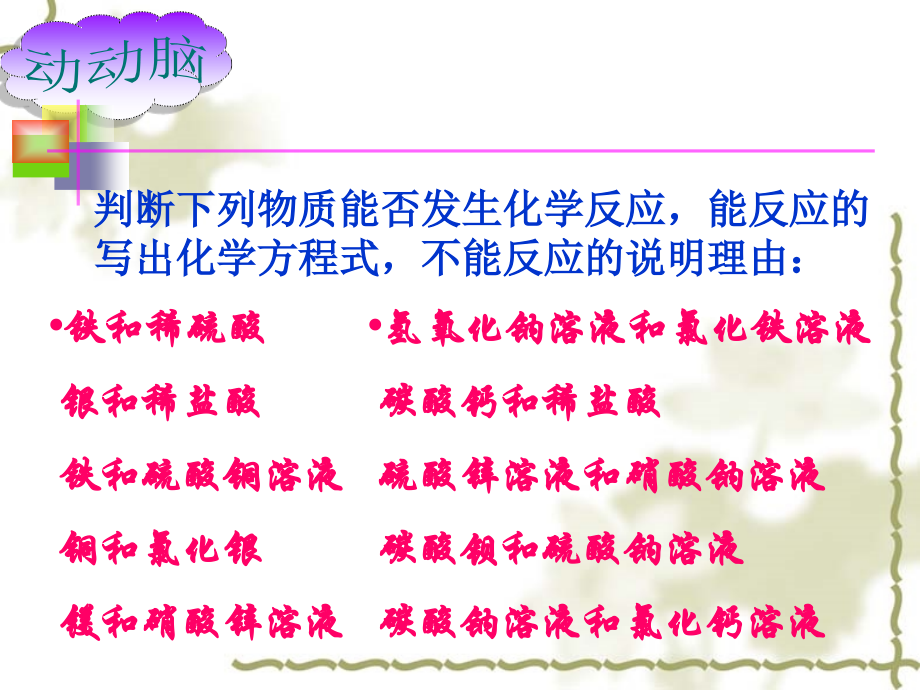 动动脑

判断下列物质能否发生化学反应，能反应的写出化学方程式，不能反应的说明理由：

•铁和稀硫酸

银和稀盐酸

铁和硫酸铜溶液

铜和氯化银

镁和硝酸锌溶液

•氢氧化钠溶液和氯化铁溶液

碳酸钙和稀盐酸

硫酸锌溶液和硝酸钠溶液

碳酸钡和硫酸钠溶液

碳酸钠溶液和氯化钙溶液